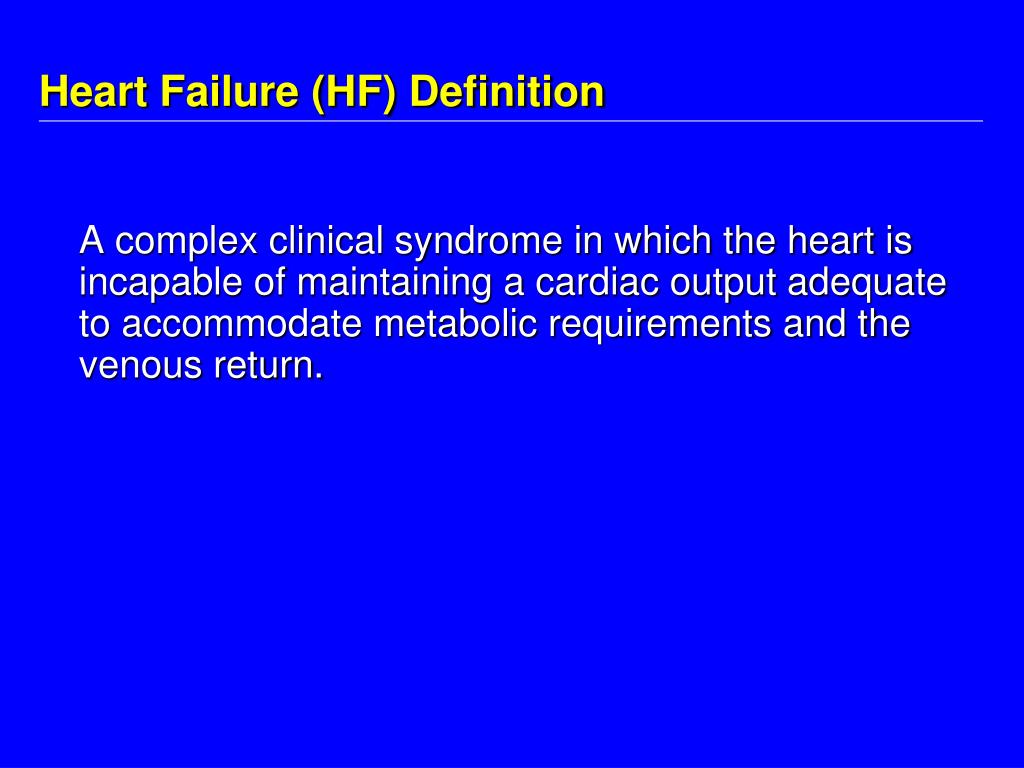 Heart Failure (HF) Definition

A complex clinical syndrome in which the heart is incapable of maintaining a cardiac output adequate to accommodate metabolic requirements and the venous return.